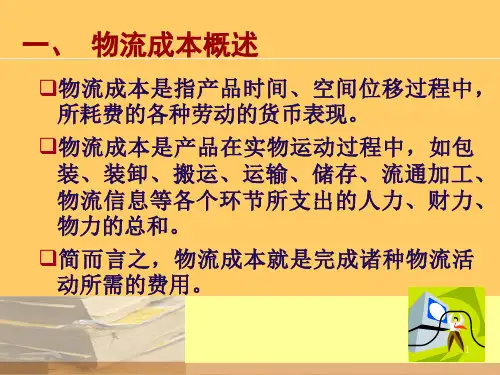 一、 物流成本概述

❑物流成本是指产品时间、空间位移过程中，所耗费的各种劳动的货币表现。

❑物流成本是产品在实物运动过程中，如包装、装卸、搬运、运输、储存、流通加工、物流信息等各个环节所支出的人力、财力、物力的总和。

❑简而言之，物流成本就是完成诸种物流活动所需的费用。

1